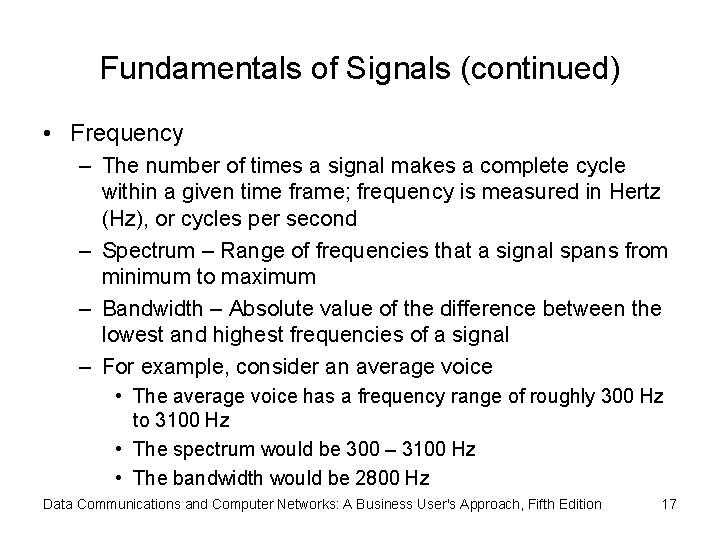 Fundamentals of Signals (continued)

• Frequency

– The number of times a signal makes a complete cycle within a given time frame; frequency is measured in Hertz (Hz), or cycles per second

– Spectrum – Range of frequencies that a signal spans from minimum to maximum

– Bandwidth – Absolute value of the difference between the lowest and highest frequencies of a signal

– For example, consider an average voice

• The average voice has a frequency range of roughly 300 Hz to 3100 Hz

• The spectrum would be 300 – 3100 Hz

• The bandwidth would be 2800 Hz

Data Communications and Computer Networks: A Business User's Approach, Fifth Edition 17